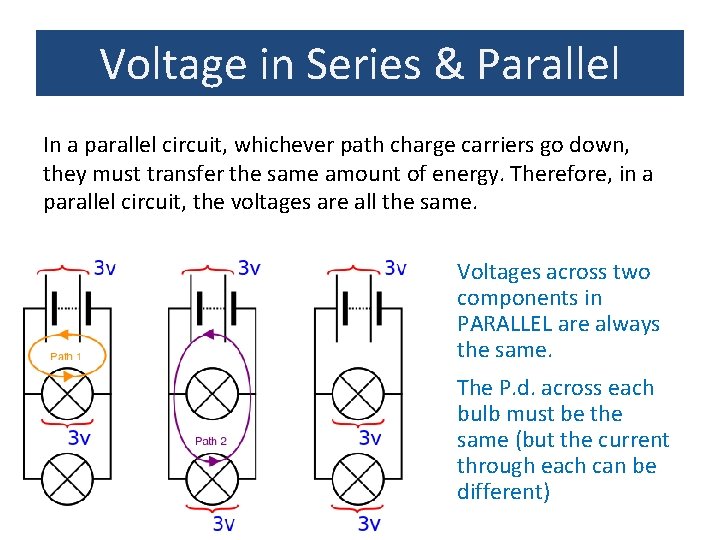 Voltage in Series & Parallel

In a parallel circuit, whichever path charge carriers go down, they must transfer the same amount of energy. Therefore, in a parallel circuit, the voltages are all the same.

3v

Path 1

3v

3v

Path 2

3v

3v

3v

3v

Voltages across two components in PARALLEL are always the same.

The P.d. across each bulb must be the same (but the current through each can be different)